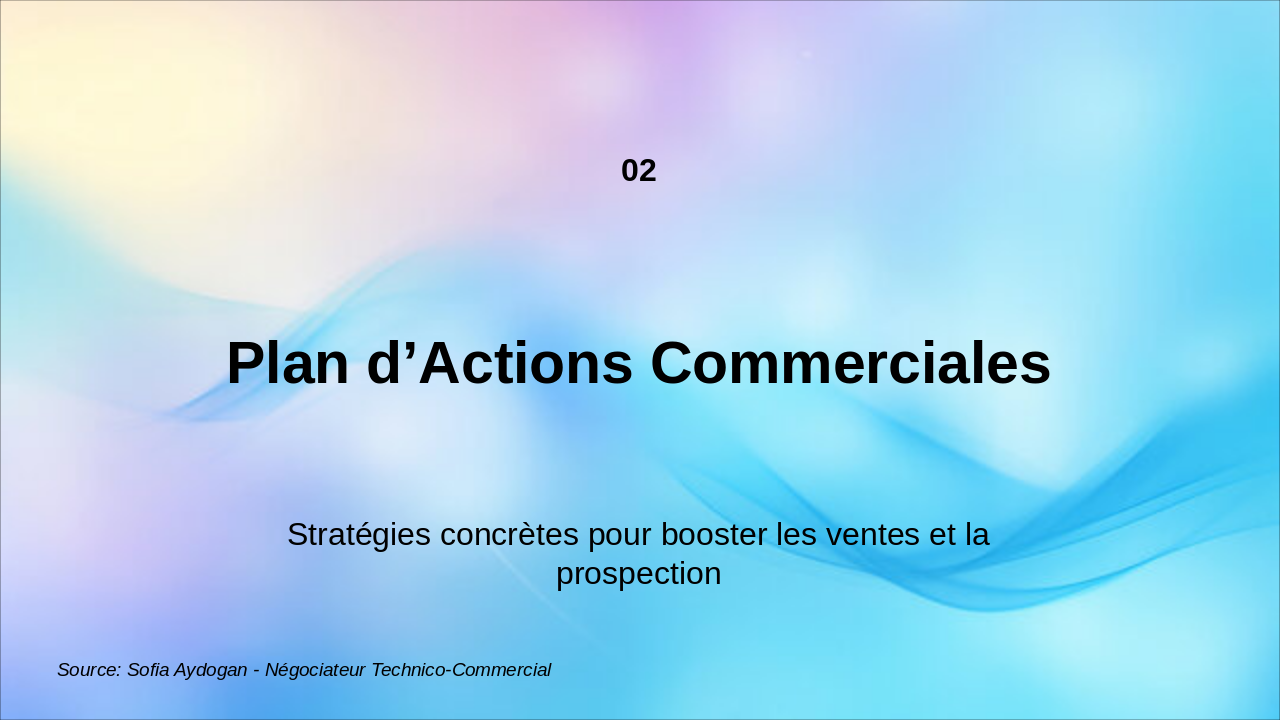 02

Plan d’Actions Commerciales

Stratégies concrètes pour booster les ventes et la prospection

Source: Sofia Aydogan - Négociateur Technico-Commercial